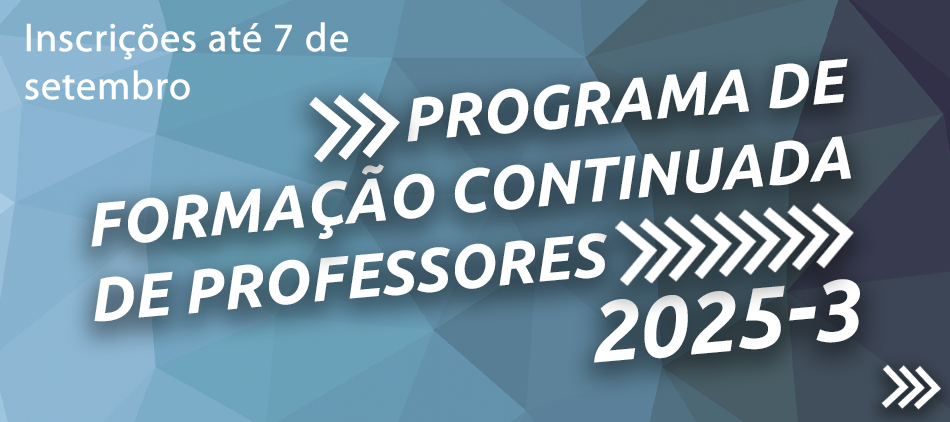 Inscrições até 7 de setembro

PROGRAMA DE FORMAÇÃO CONTINUADA DE PROFESSORES 2025-3